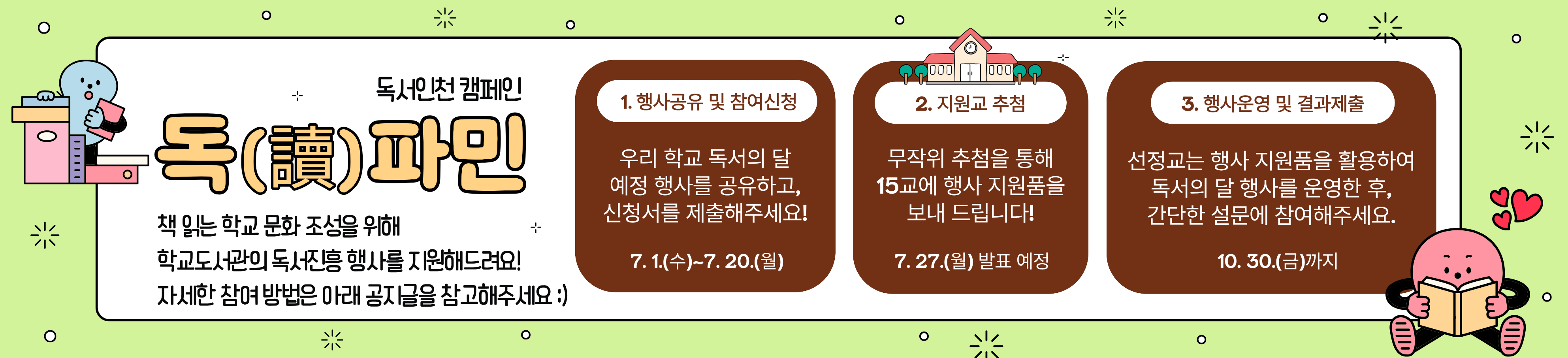 독서인천 캠페인

독(讀)파민

책 읽는 학교 문화 조성을 위해
학교도서관의 독서진흥 행사를 지원해드려요!
자세한 참여 방법은 아래 공지글을 참고해주세요 :)

1. 행사공유 및 참여신청

우리 학교 독서의 달 예정 행사를 공유하고, 신청서를 제출해주세요!

7. 1.(수)~7. 20.(월)

2. 지원교 추첨

무작위 추첨을 통해 15교에 행사 지원품을 보내 드립니다!

7. 27.(월) 발표 예정

3. 행사운영 및 결과제출

선정교는 행사 지원품을 활용하여 독서의 달 행사를 운영한 후, 간단한 설문에 참여해주세요.

10. 30.(금)까지